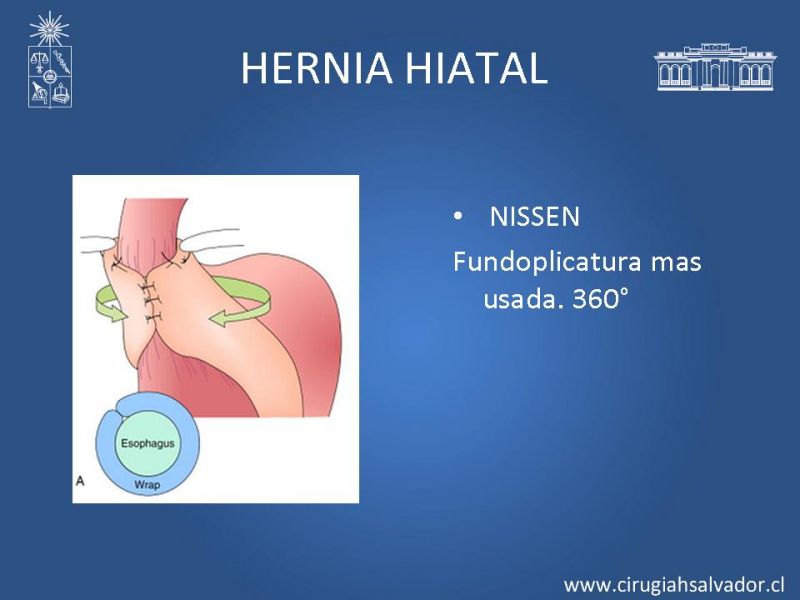 HERNIA HIATAL

Esophagus
Wrap
A

• NISSEN

Fundoplicatura mas usada. 360°

www.cirugiahsalvador.cl